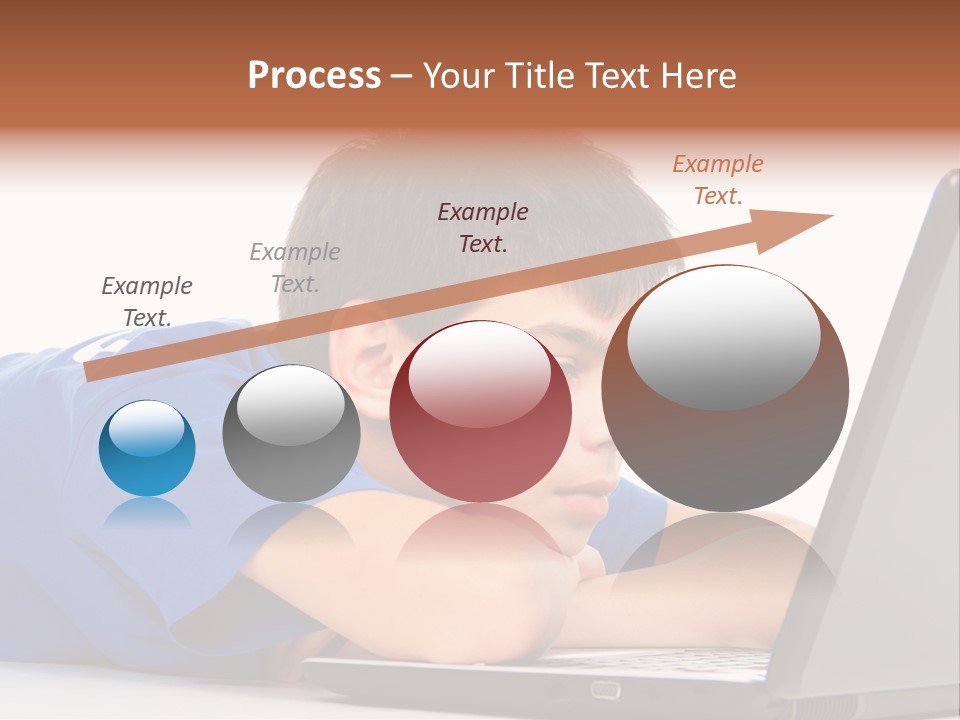 Process – Your Title Text Here

Example Text.

Example Text.

Example Text.

Example Text.